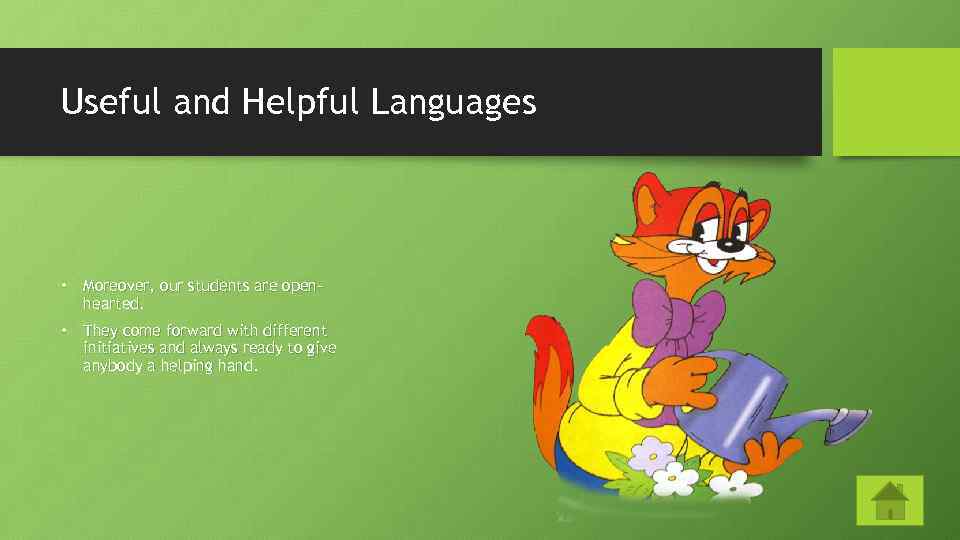 Useful and Helpful Languages

• Moreover, our students are open-hearted.

• They come forward with different initiatives and always ready to give anybody a helping hand.